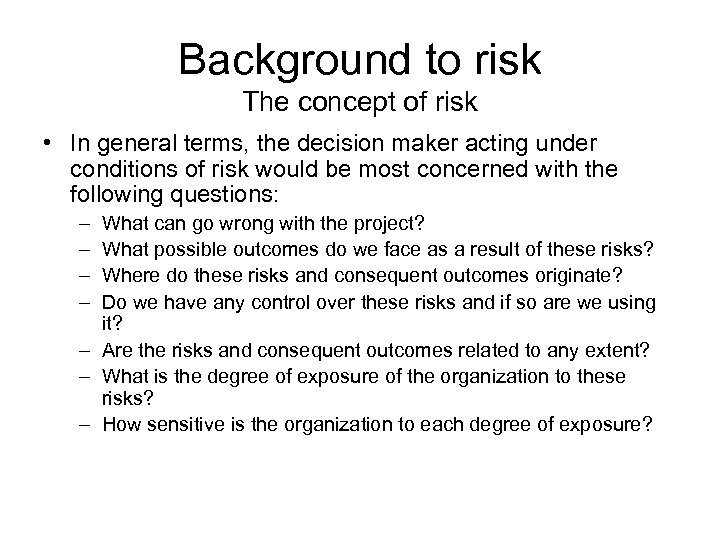 Background to risk
The concept of risk

• In general terms, the decision maker acting under conditions of risk would be most concerned with the following questions:
– What can go wrong with the project?
– What possible outcomes do we face as a result of these risks?
– Where do these risks and consequent outcomes originate?
– Do we have any control over these risks and if so are we using it?
– Are the risks and consequent outcomes related to any extent?
– What is the degree of exposure of the organization to these risks?
– How sensitive is the organization to each degree of exposure?